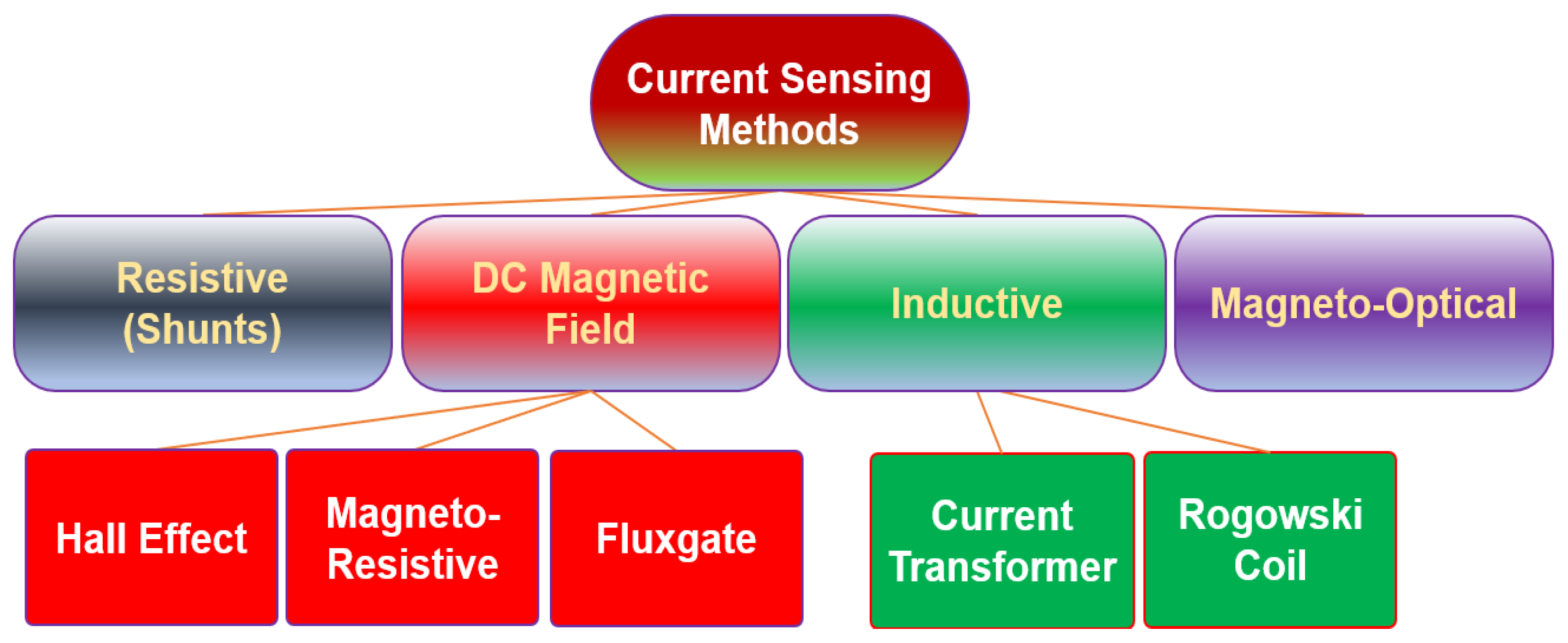 Current Sensing Methods

Resistive (Shunts)

DC Magnetic Field

Inductive

Magneto-Optical

Hall Effect

Magneto-Resistive

Fluxgate

Current Transformer

Rogowski Coil